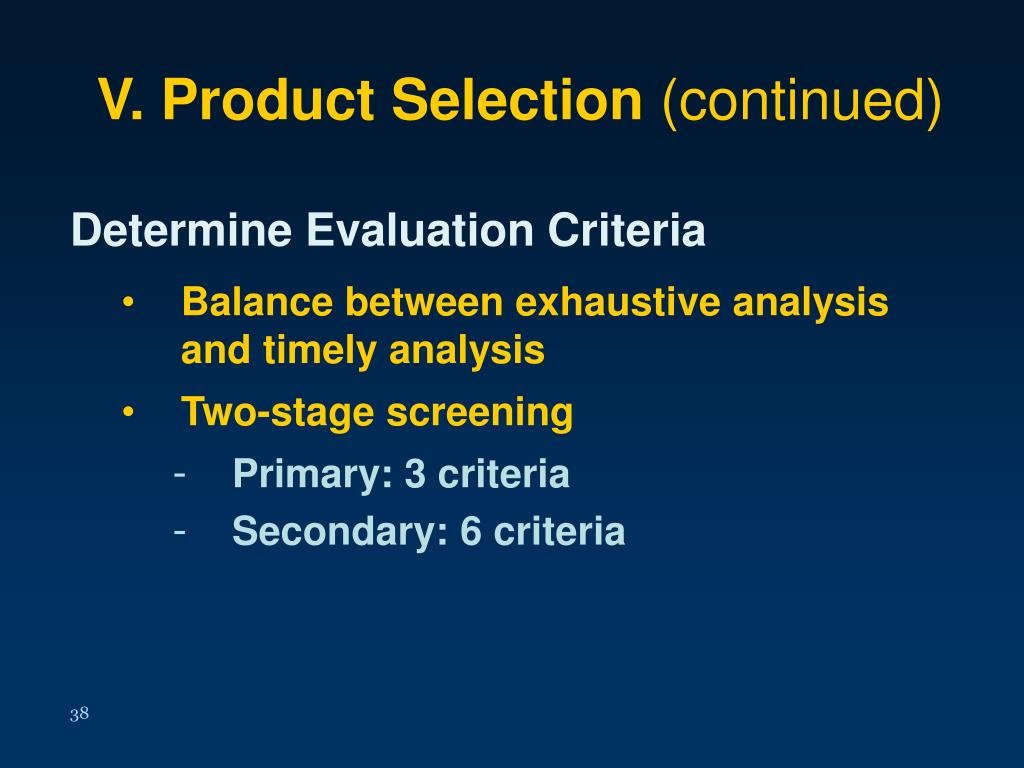 V. Product Selection (continued)

Determine Evaluation Criteria

• Balance between exhaustive analysis and timely analysis

• Two-stage screening

- Primary: 3 criteria

- Secondary: 6 criteria

38